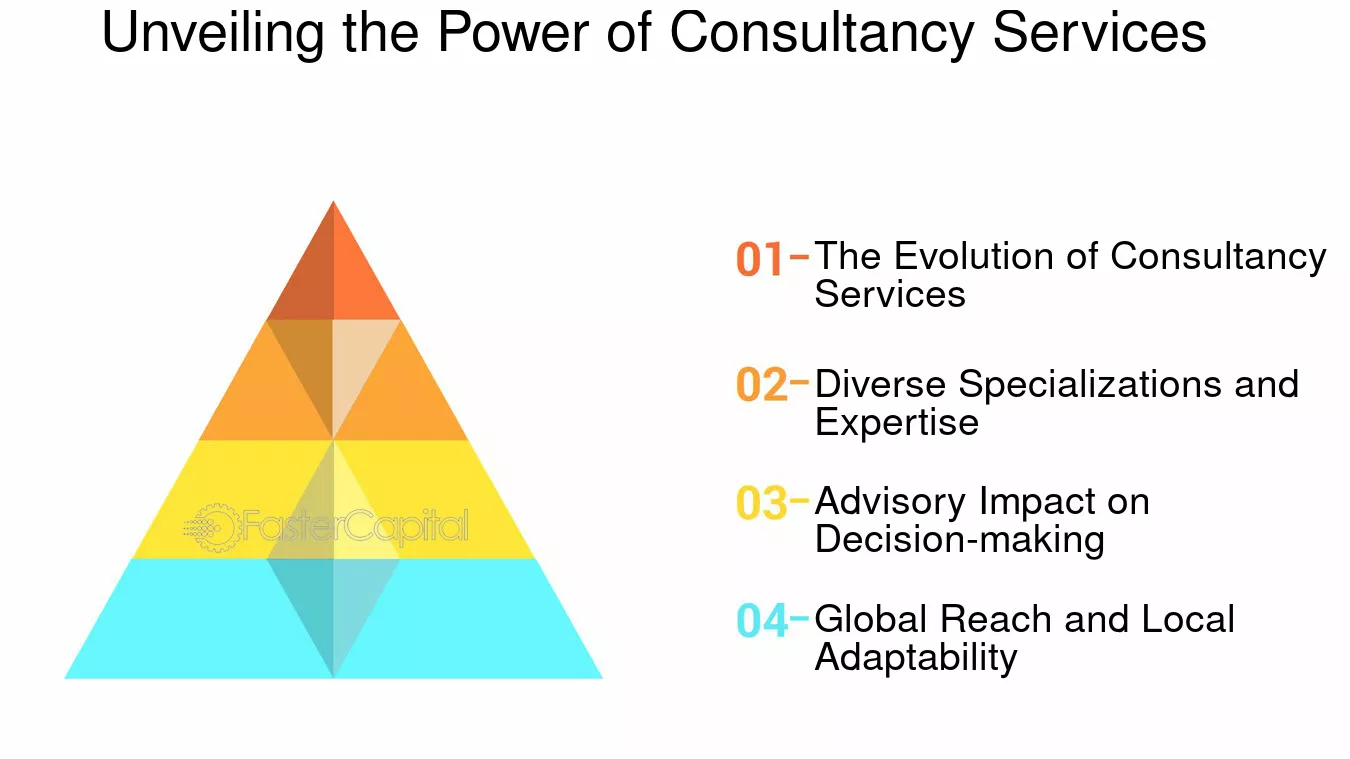 Unveiling the Power of Consultancy Services

FasterCapital

01- The Evolution of Consultancy Services

02- Diverse Specializations and Expertise

03- Advisory Impact on Decision-making

04- Global Reach and Local Adaptability